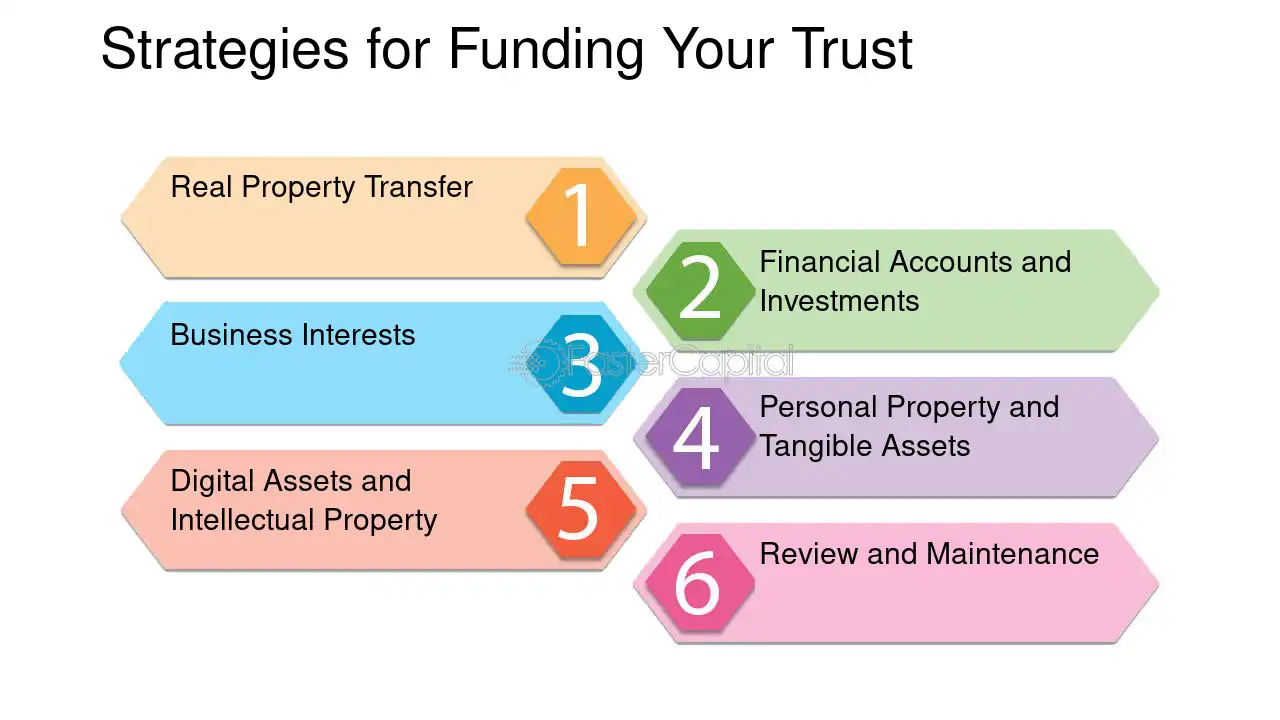 Strategies for Funding Your Trust

Real Property Transfer
1

2
Financial Accounts and Investments

Business Interests
3

4
Personal Property and Tangible Assets

Digital Assets and Intellectual Property
5

6
Review and Maintenance

FasterCapital